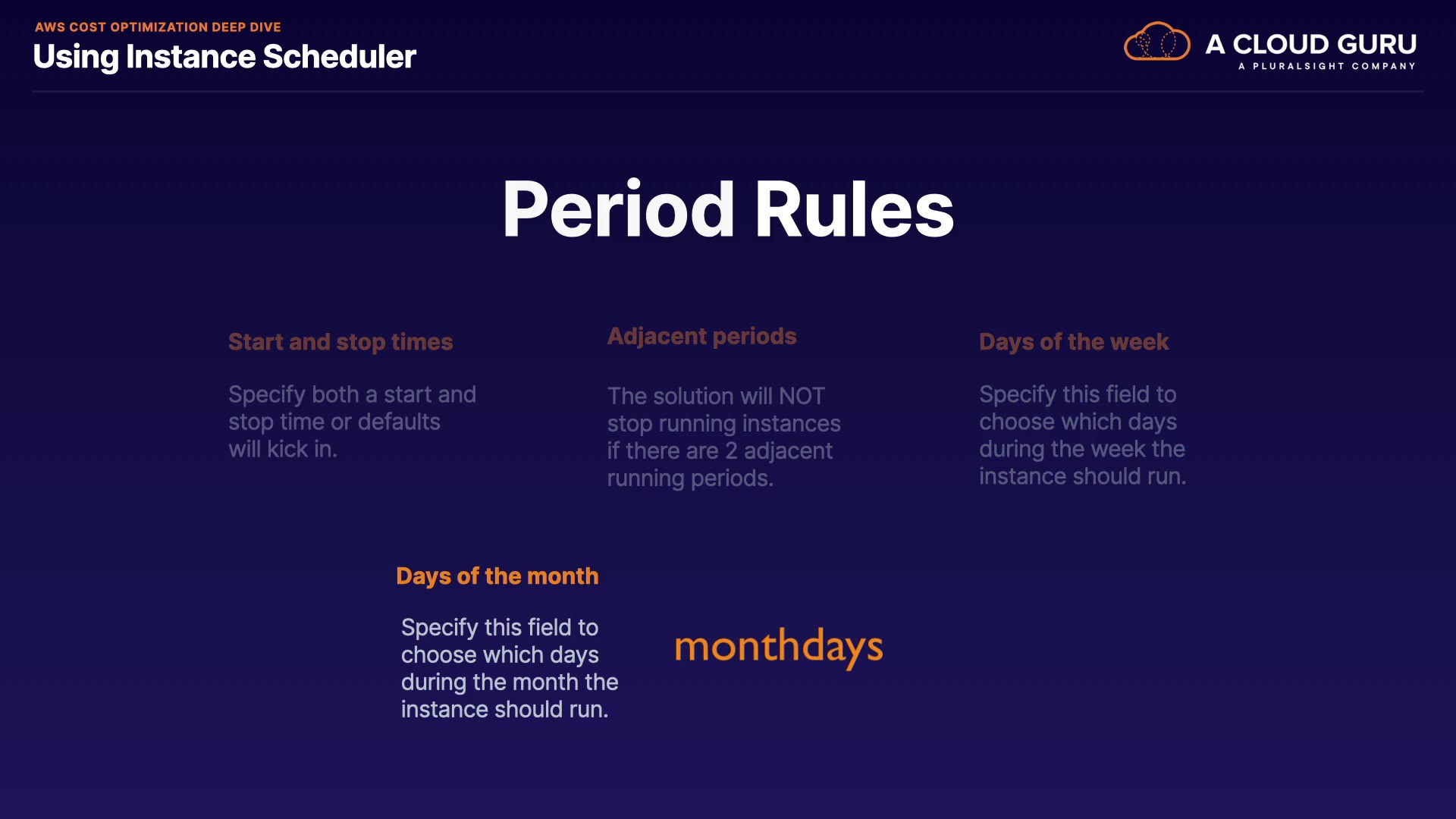 AWS COST OPTIMIZATION DEEP DIVE
Using Instance Scheduler

A CLOUD GURU
A PLURALSIGHT COMPANY

Period Rules

Start and stop times

Specify both a start and stop time or defaults will kick in.

Adjacent periods

The solution will NOT stop running instances if there are 2 adjacent running periods.

Days of the week

Specify this field to choose which days during the week the instance should run.

Days of the month

Specify this field to choose which days during the month the instance should run.

monthdays